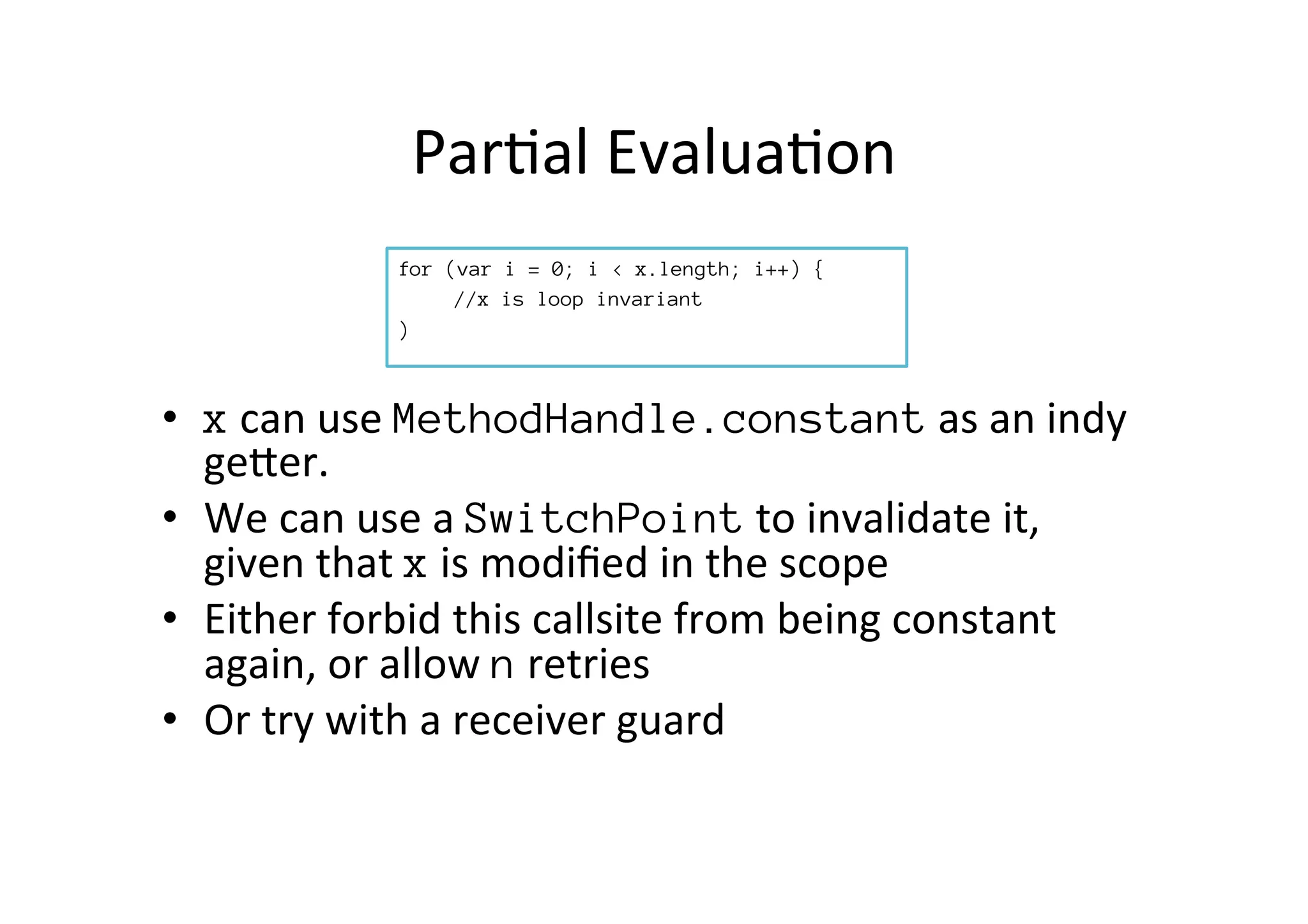 Partial Evaluation

for (var i = 0; i < x.length; i++) {
    //x is loop invariant
)

• x can use MethodHandle.constant as an indy getter.
• We can use a SwitchPoint to invalidate it, given that x is modified in the scope
• Either forbid this callsite from being constant again, or allow n retries
• Or try with a receiver guard